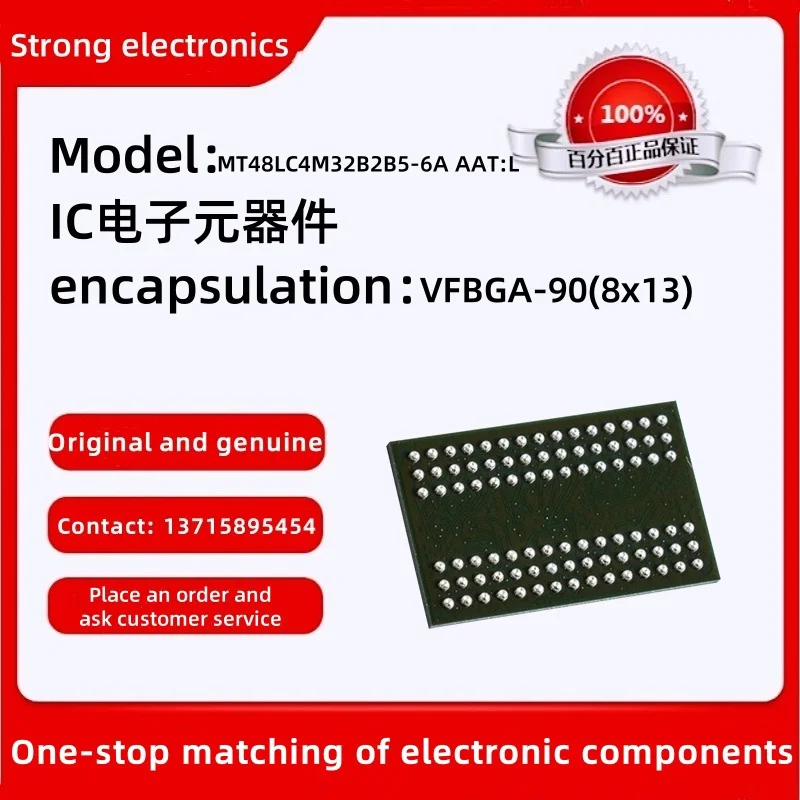 Strong electronics

100%
百分百正品保证

Model:MT48LC4M32B2B5-6A AAT:L
IC电子元器件
encapsulation:VFBGA-90(8x13)

Original and genuine

Contact: 13715895454

Place an order and ask customer service

One-stop matching of electronic components